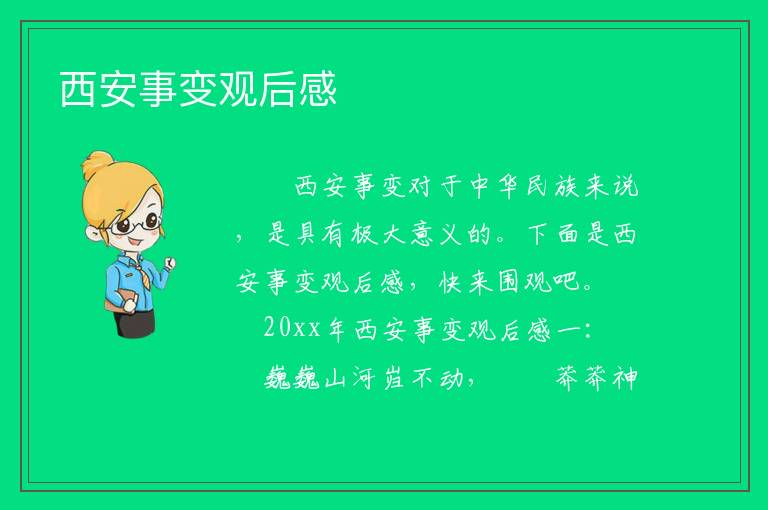 西安事变观后感

西安事变对于中华民族来说，是具有极大意义的。下面是西安事变观后感，快来围观吧。

20xx年西安事变观后感一：

巍巍山河岿不动，　　莽莽神